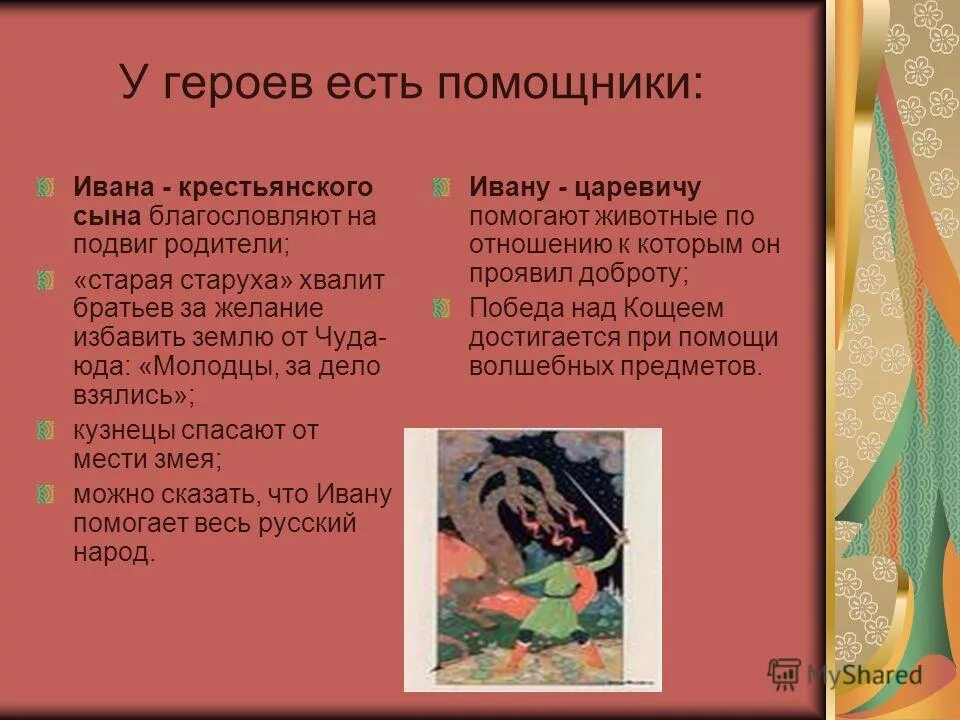 У героев есть помощники:

Ивана - крестьянского сына благословляют на подвиг родители;

«старая старуха» хвалит братьев за желание избавить землю от Чуда-юда: «Молодцы, за дело взялись»;

кузнецы спасают от мести змея;

можно сказать, что Ивану помогает весь русский народ.

Ивану - царевичу помогают животные по отношению к которым он проявил доброту;

Победа над Кощеем достигается при помощи волшебных предметов.

MyShared